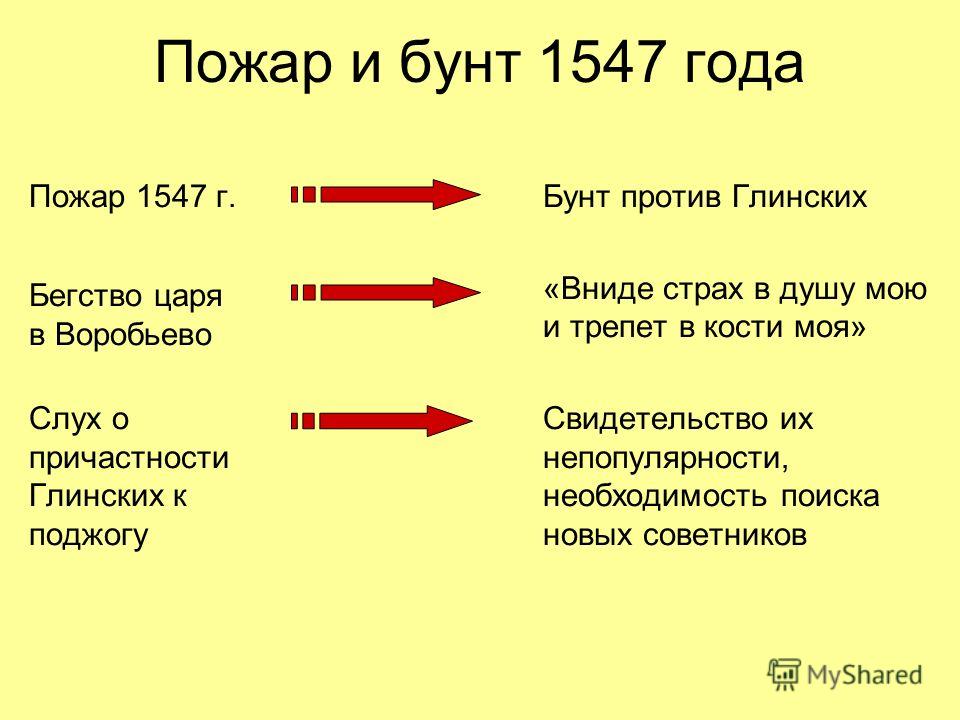 Пожар и бунт 1547 года

Пожар 1547 г.

Бунт против Глинских

Бегство царя в Воробьево

«Вниде страх в душу мою и трепет в кости моя»

Слух о причастности Глинских к поджогу

Свидетельство их непопулярности, необходимость поиска новых советников

MyShared